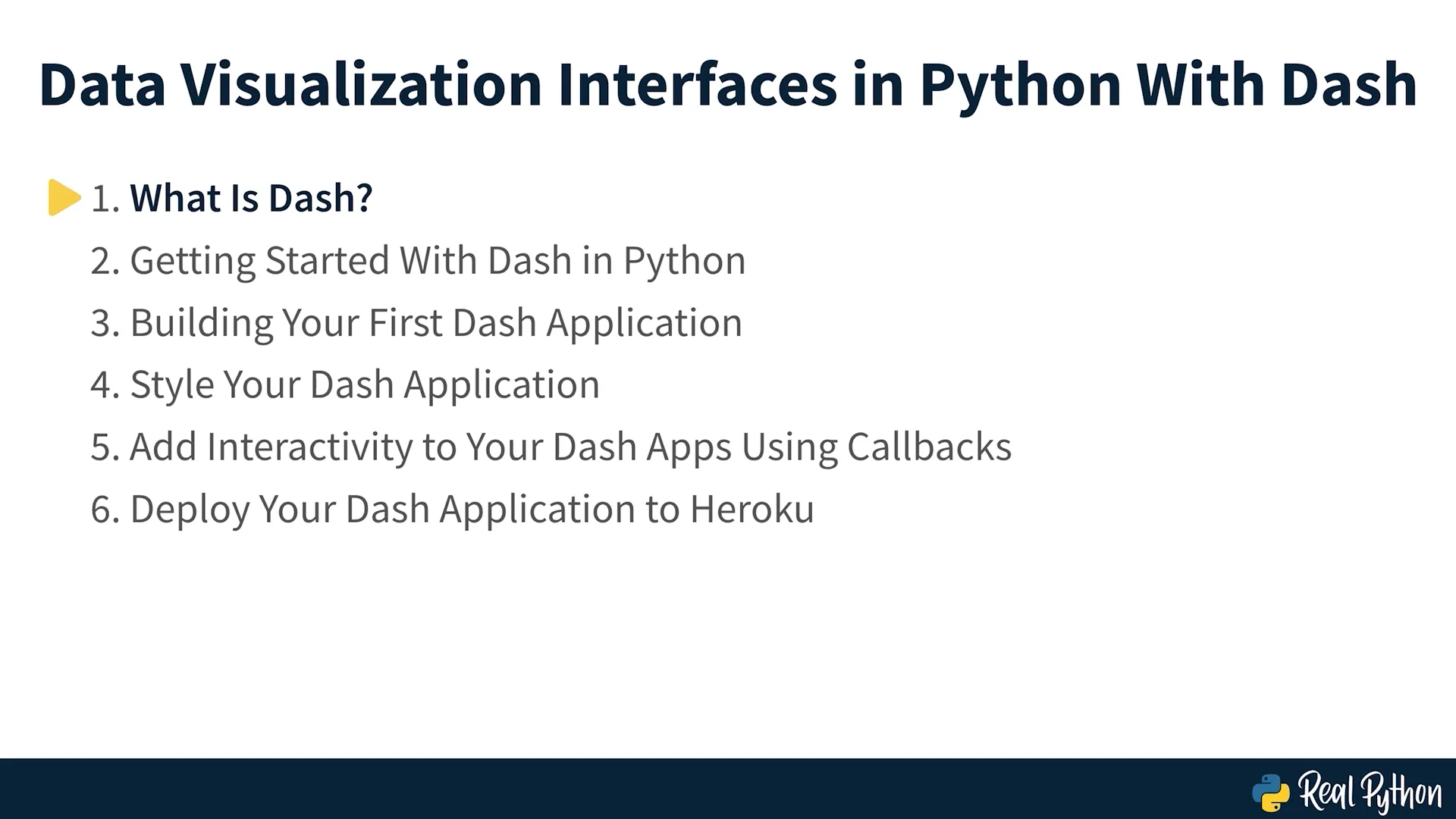 Data Visualization Interfaces in Python With Dash

1. What Is Dash?

2. Getting Started With Dash in Python

3. Building Your First Dash Application

4. Style Your Dash Application

5. Add Interactivity to Your Dash Apps Using Callbacks

6. Deploy Your Dash Application to Heroku

Real Python